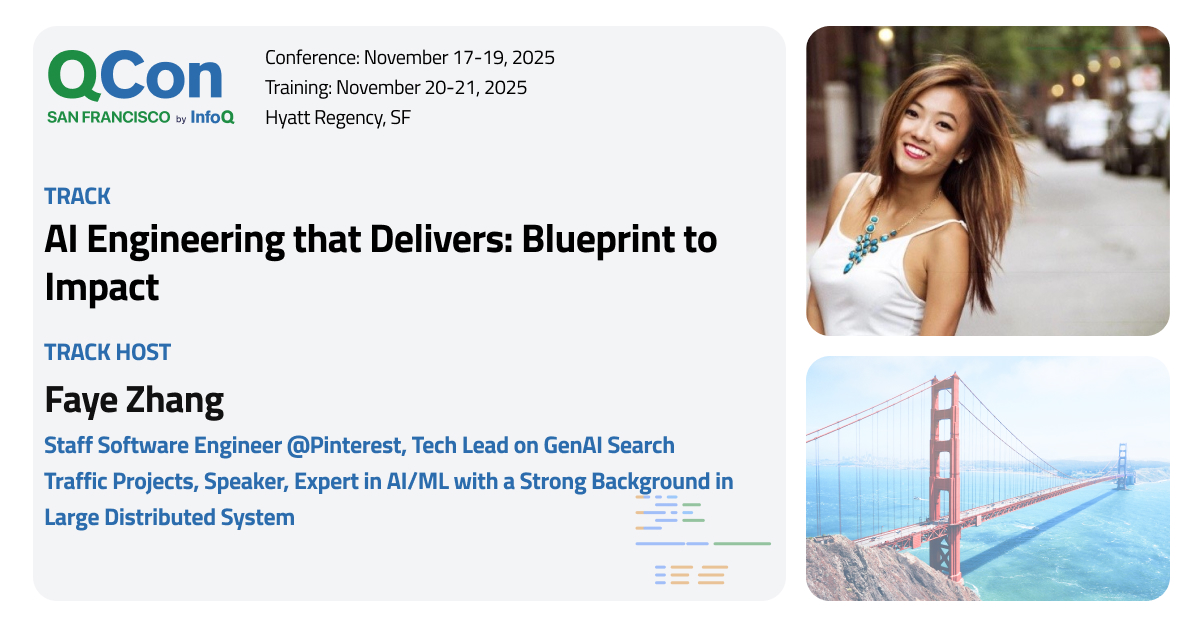 QCon
SAN FRANCISCO by InfoQ

Conference: November 17-19, 2025
Training: November 20-21, 2025
Hyatt Regency, SF

TRACK
AI Engineering that Delivers: Blueprint to Impact

TRACK HOST
Faye Zhang
Staff Software Engineer @Pinterest, Tech Lead on GenAI Search Traffic Projects, Speaker, Expert in AI/ML with a Strong Background in Large Distributed System